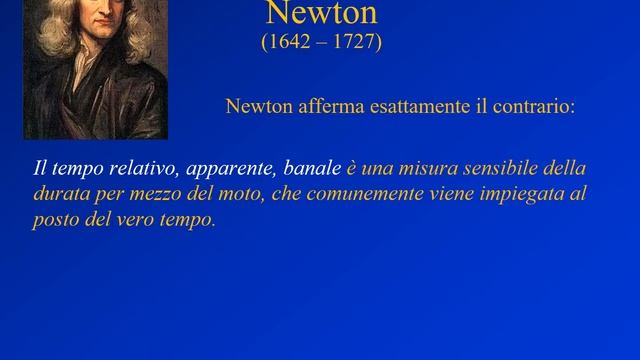 Newton
(1642 – 1727)

Newton afferma esattamente il contrario:

Il tempo relativo, apparente, banale è una misura sensibile della durata per mezzo del moto, che comunemente viene impiegata al posto del vero tempo.